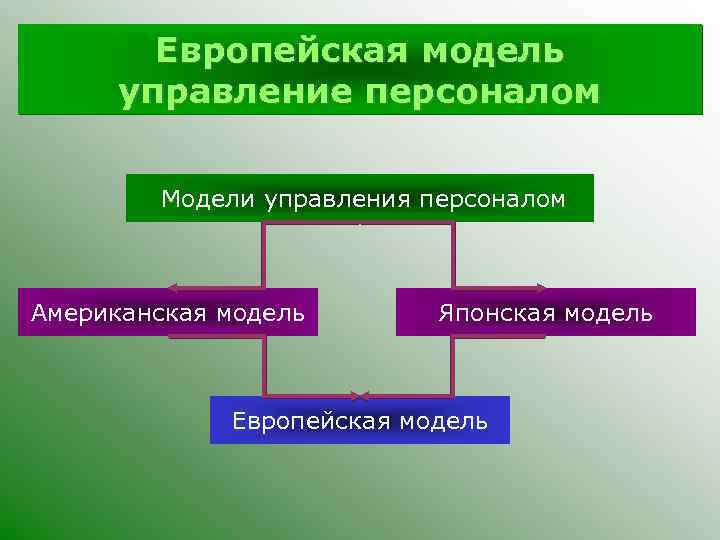 Европейская модель управление персоналом

Модели управления персоналом

Американская модель

Японская модель

Европейская модель